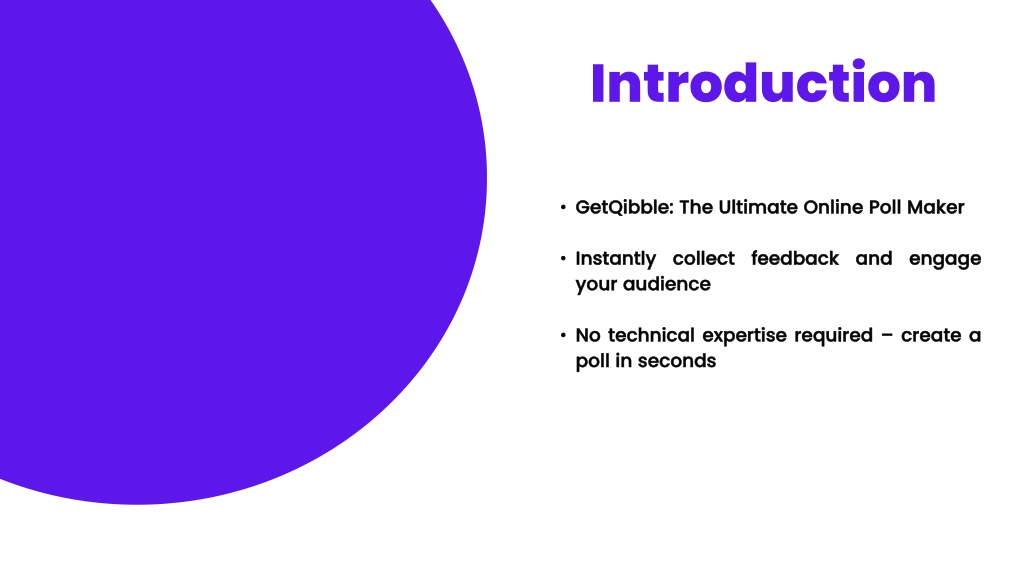 Introduction

• GetQibble: The Ultimate Online Poll Maker

• Instantly collect feedback and engage your audience

• No technical expertise required – create a poll in seconds